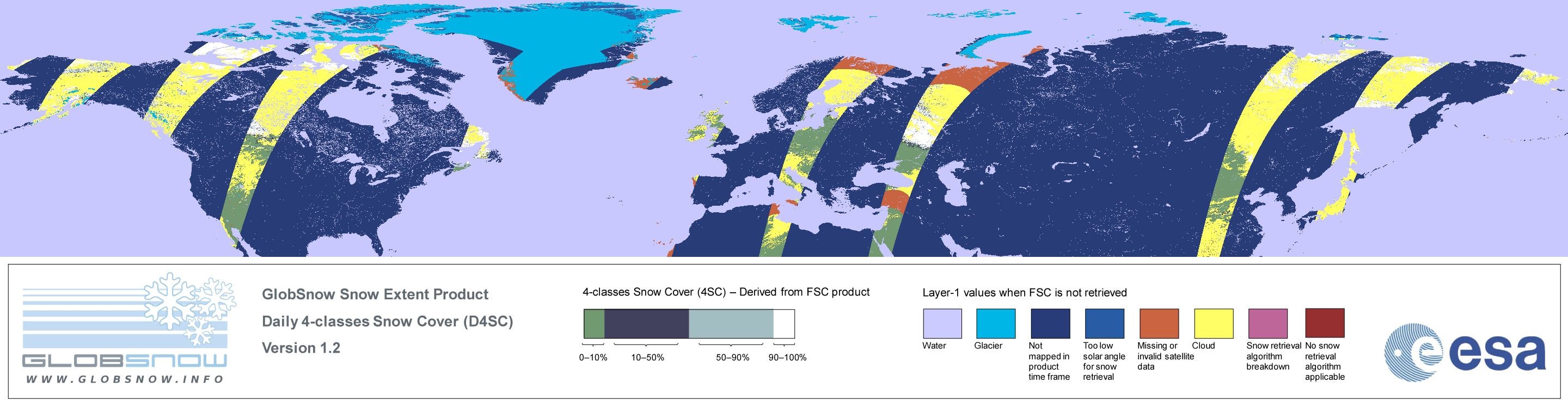 GLOBSNOW
WWW.GLOBSNOW.INFO

GlobSnow Snow Extent Product
Daily 4-classes Snow Cover (D4SC)
Version 1.2

4-classes Snow Cover (4SC) – Derived from FSC product

0–10%
10–50%
50–90%
90–100%

Layer-1 values when FSC is not retrieved

Water
Glacier
Not mapped in product time frame
Too low solar angle for snow retrieval
Missing or invalid satellite data
Cloud
Snow retrieval algorithm breakdown
No snow retrieval algorithm applicable

esa